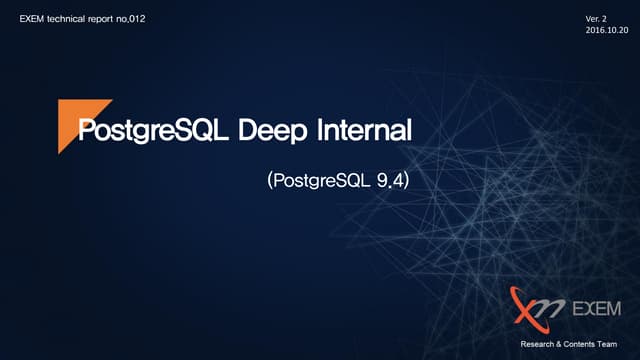 EXEM technical report no,012

Ver. 2
2016.10.20

PostgreSQL Deep Internal

(PostgreSQL 9.4)

EXEM

Research & Contents Team